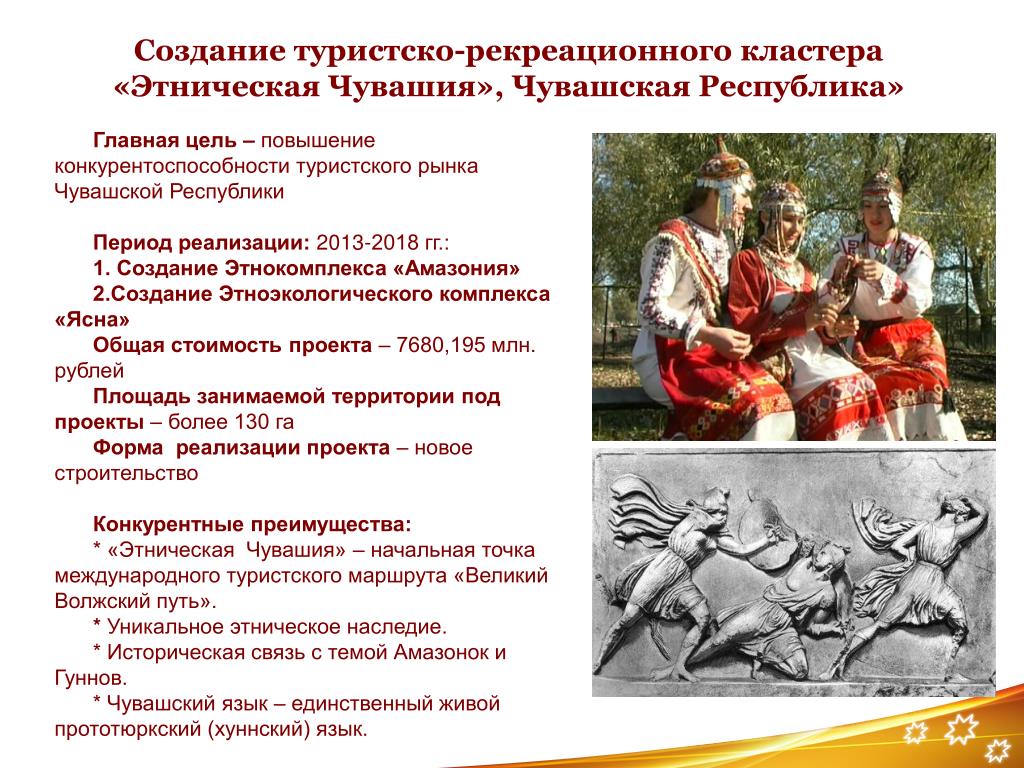 Создание туристско-рекреационного кластера «Этническая Чувашия», Чувашская Республика»

Главная цель – повышение конкурентоспособности туристского рынка Чувашской Республики

Период реализации: 2013-2018 гг.:
1. Создание Этнокомплекса «Амазония»
2.Создание Этноэкологического комплекса «Ясна»
Общая стоимость проекта – 7680,195 млн. рублей
Площадь занимаемой территории под проекты – более 130 га
Форма реализации проекта – новое строительство

Конкурентные преимущества:
* «Этническая Чувашия» – начальная точка международного туристского маршрута «Великий Волжский путь».
* Уникальное этническое наследие.
* Историческая связь с темой Амазонок и Гуннов.
* Чувашский язык – единственный живой прототюркский (хуннский) язык.